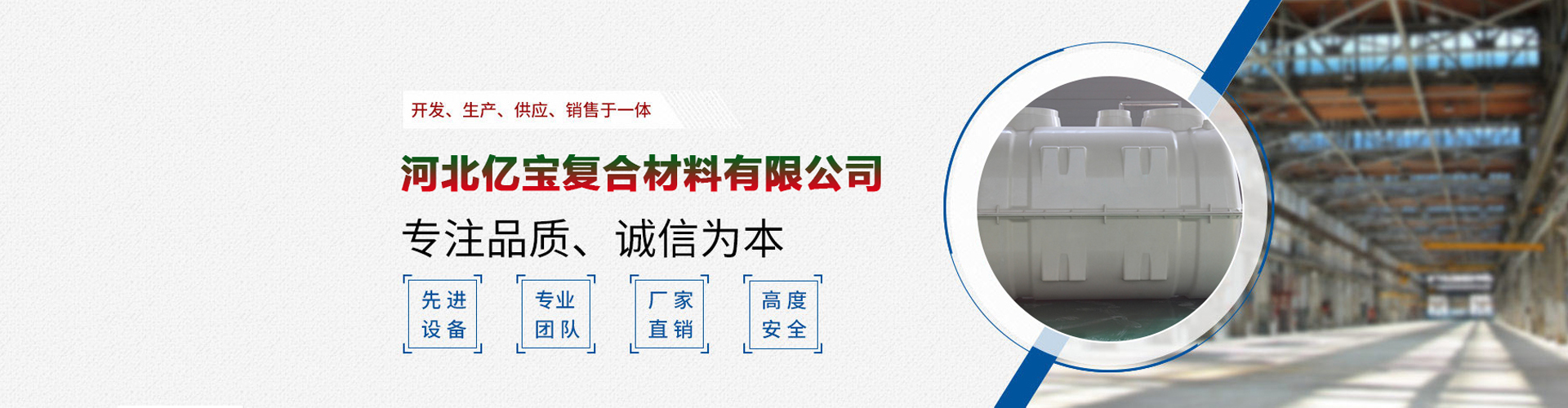 开发、生产、供应、销售于一体

河北亿宝复合材料有限公司

专注品质、诚信为本

先进设备

专业团队

厂家直销

高度安全